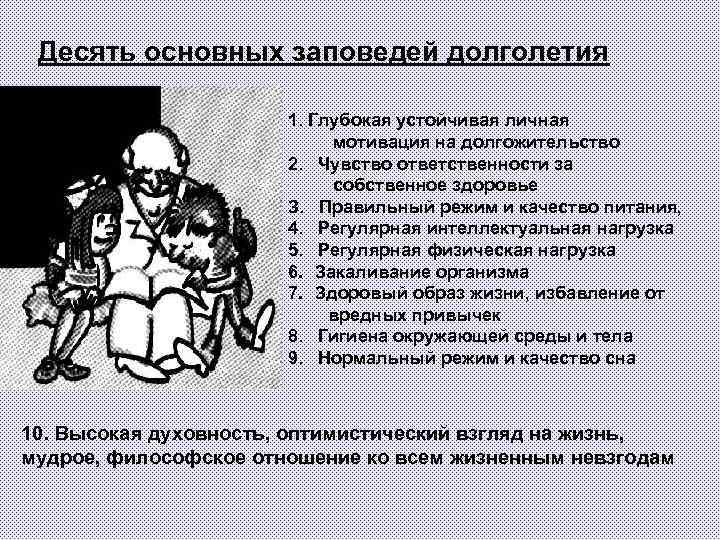 Десять основных заповедей долголетия

1. Глубокая устойчивая личная мотивация на долгожительство
2. Чувство ответственности за собственное здоровье
3. Правильный режим и качество питания,
4. Регулярная интеллектуальная нагрузка
5. Регулярная физическая нагрузка
6. Закаливание организма
7. Здоровый образ жизни, избавление от вредных привычек
8. Гигиена окружающей среды и тела
9. Нормальный режим и качество сна

10. Высокая духовность, оптимистический взгляд на жизнь, мудрое, философское отношение ко всем жизненным невзгодам